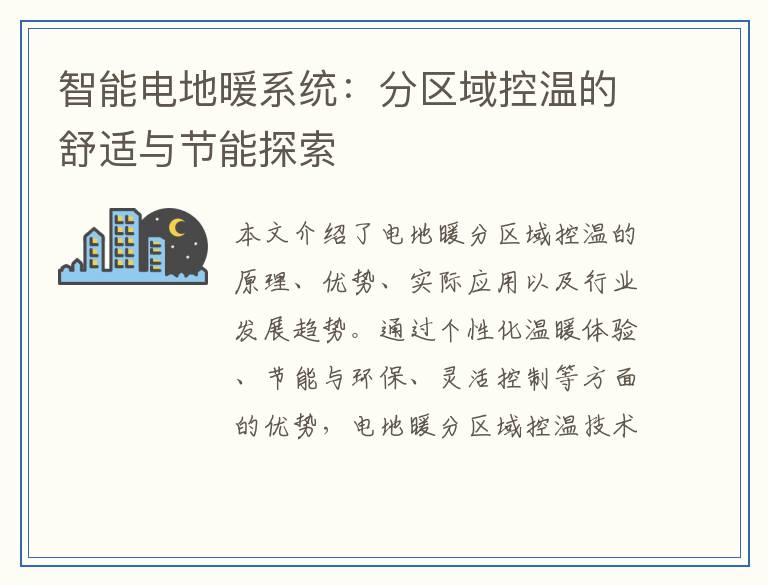 智能电地暖系统：分区域控温的舒适与节能探索

本文介绍了电地暖分区域控温的原理、优势、实际应用以及行业发展趋势。通过个性化温暖体验、节能与环保、灵活控制等方面的优势，电地暖分区域控温技术